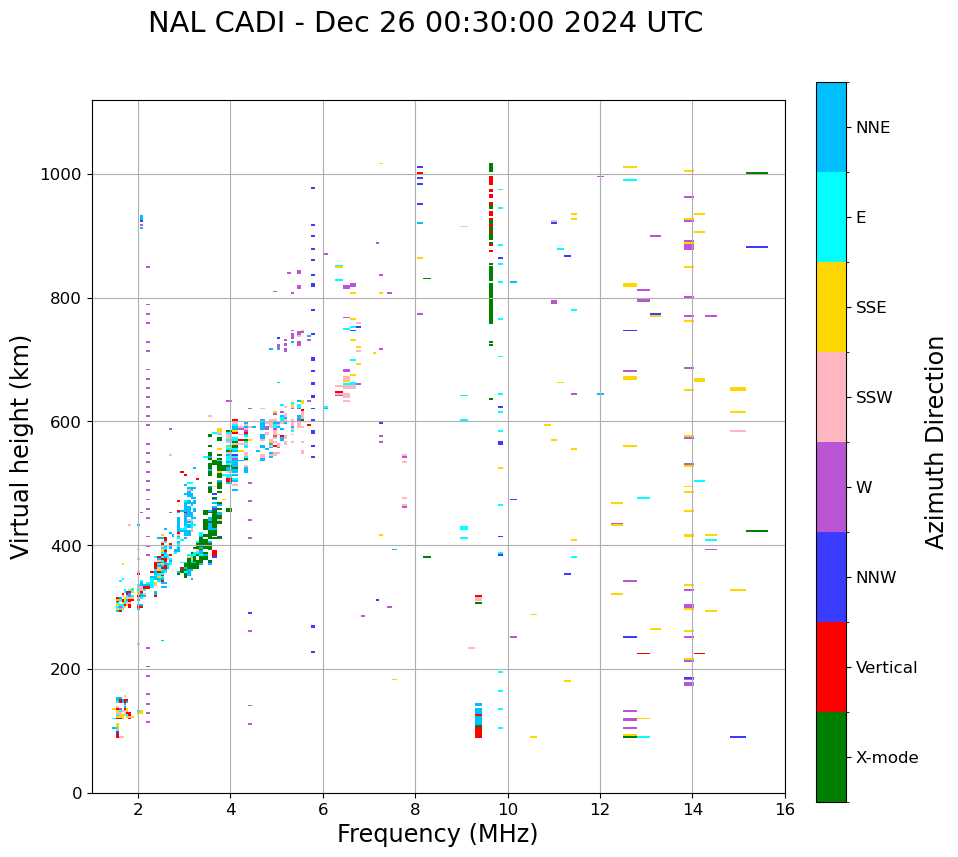 NAL CADI - Dec 26 00:30:00 2024 UTC

Virtual height (km)

1000
800
600
400
200
0

2
4
6
8
10
12
14
16

Frequency (MHz)

NNE
E
SSE
SSW
W
NNW
Vertical
X-mode

Azimuth Direction